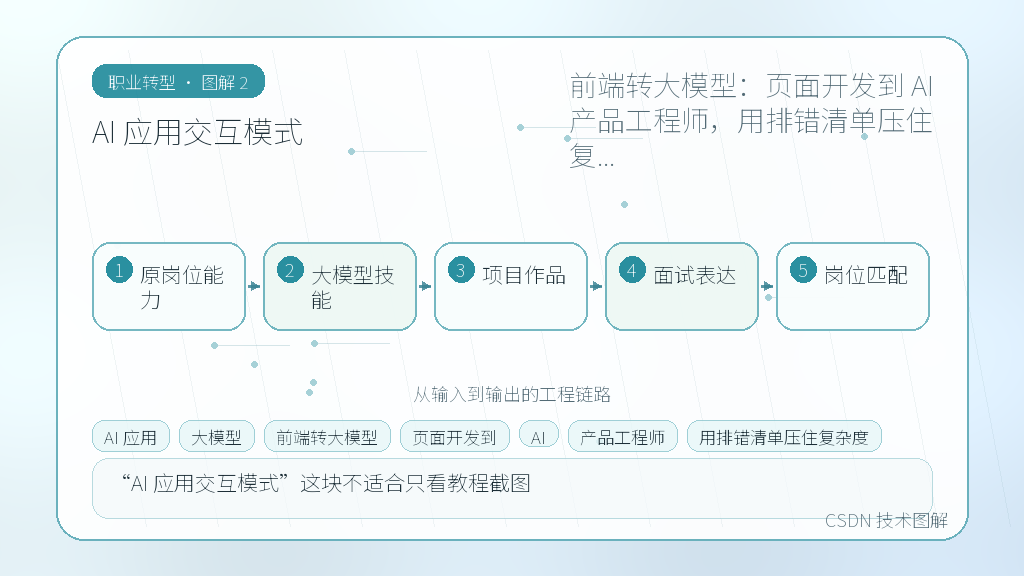 职业转型 · 图解 2

AI 应用交互模式

前端转大模型：页面开发到 AI 产品工程师，用排错清单压住复...

1 原岗位能力

2 大模型技能

3 项目作品

4 面试表达

5 岗位匹配

从输入到输出的工程链路

AI 应用

大模型

前端转大模型

页面开发到

AI

产品工程师

用排错清单压住复杂度

“AI 应用交互模式”这块不适合只看教程截图

CSDN 技术图解